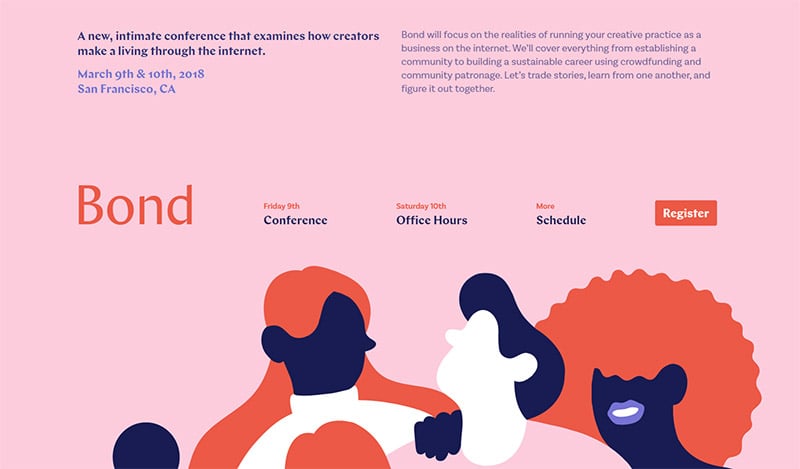 A new, intimate conference that examines how creators make a living through the internet.

March 9th & 10th, 2018
San Francisco, CA

Bond will focus on the realities of running your creative practice as a business on the internet. We'll cover everything from establishing a community to building a sustainable career using crowdfunding and community patronage. Let's trade stories, learn from one another, and figure it out together.

Bond

Friday 9th
Conference

Saturday 10th
Office Hours

More
Schedule

Register